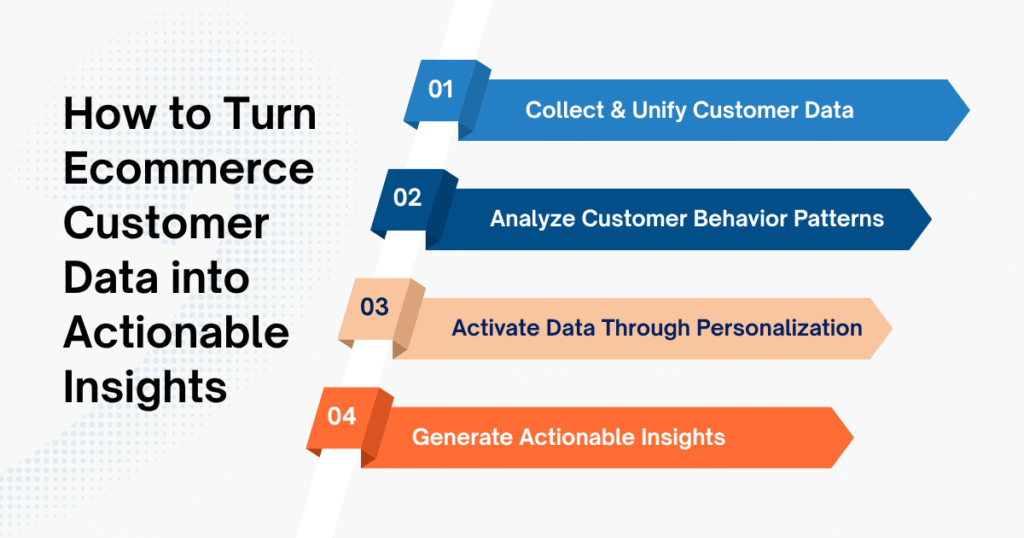 How to Turn Ecommerce Customer Data into Actionable Insights

01
Collect & Unify Customer Data

02
Analyze Customer Behavior Patterns

03
Activate Data Through Personalization

04
Generate Actionable Insights